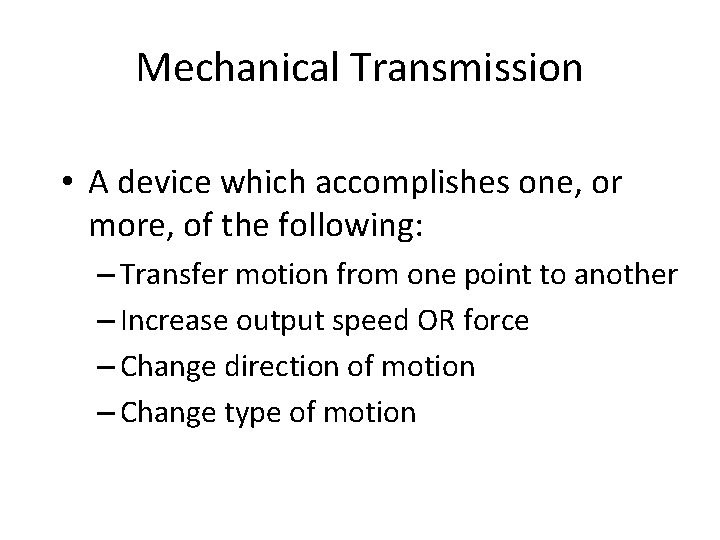 Mechanical Transmission

• A device which accomplishes one, or more, of the following:
– Transfer motion from one point to another
– Increase output speed OR force
– Change direction of motion
– Change type of motion